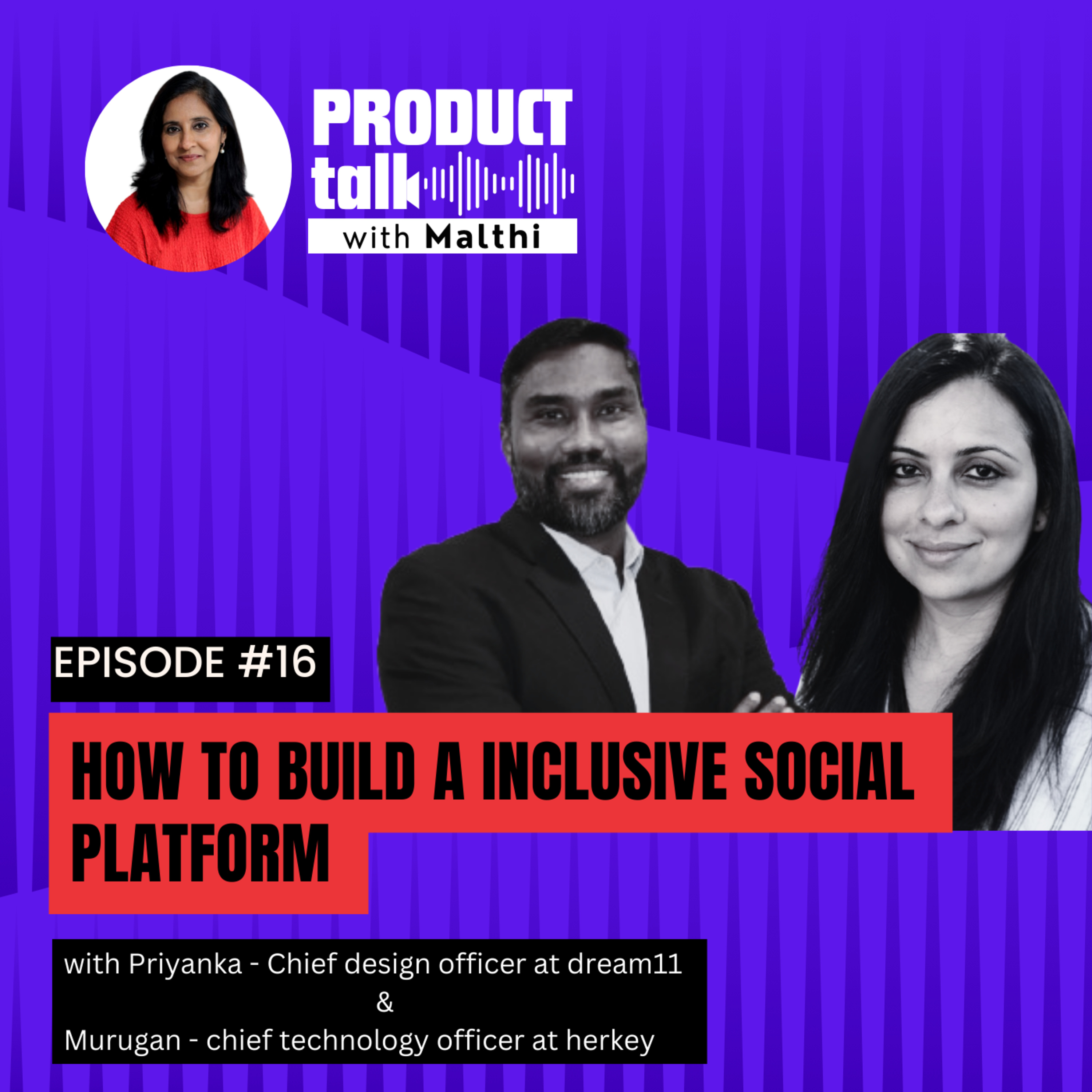 PRODUCT talk
with Malthi

EPISODE #16

HOW TO BUILD A INCLUSIVE SOCIAL PLATFORM

with Priyanka - Chief design officer at dream11
&
Murugan - chief technology officer at herkey